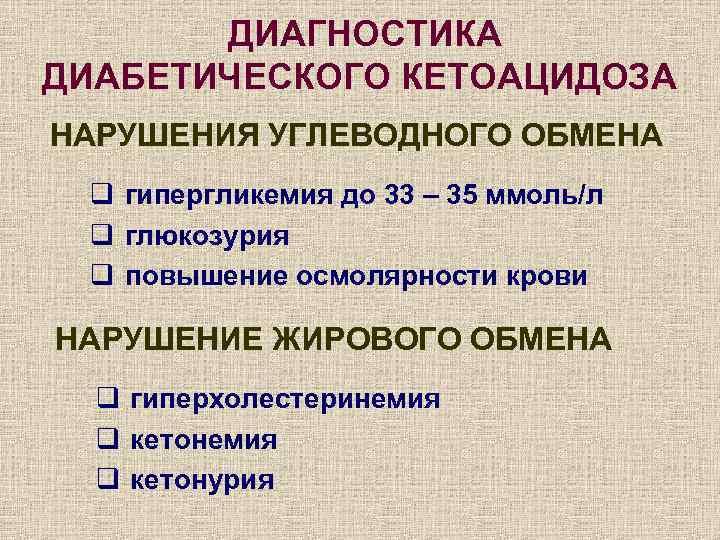 ДИАГНОСТИКА ДИАБЕТИЧЕСКОГО КЕТОАЦИДОЗА

НАРУШЕНИЯ УГЛЕВОДНОГО ОБМЕНА

❑ гипергликемия до 33 – 35 ммоль/л
❑ глюкозурия
❑ повышение осмолярности крови

НАРУШЕНИЕ ЖИРОВОГО ОБМЕНА

❑ гиперхолестеринемия
❑ кетонемия
❑ кетонурия